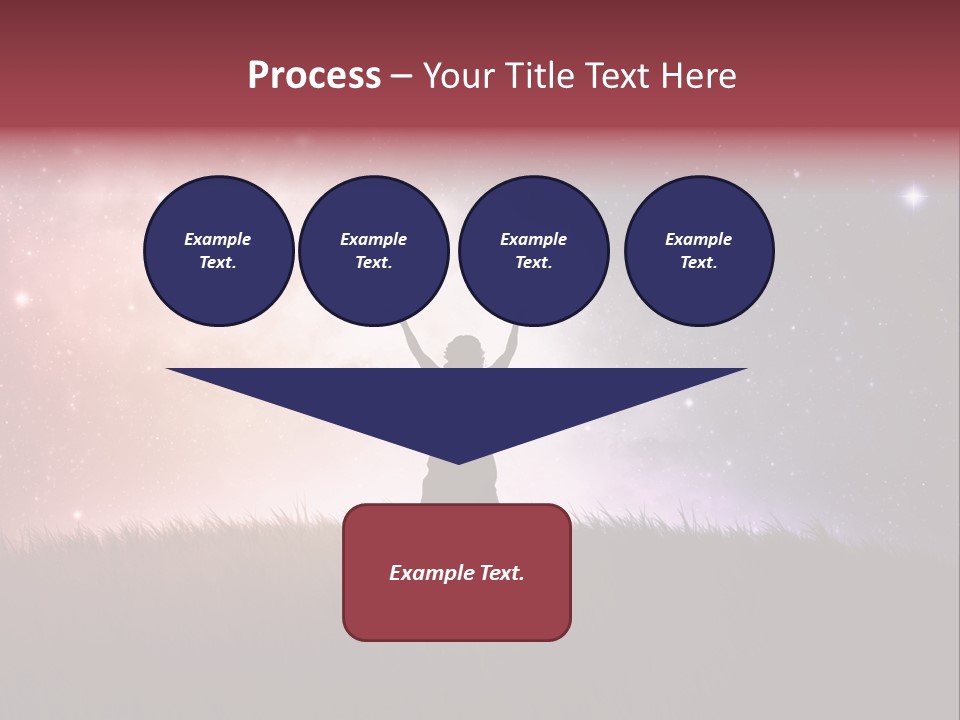 Process – Your Title Text Here

Example Text.

Example Text.

Example Text.

Example Text.

Example Text.